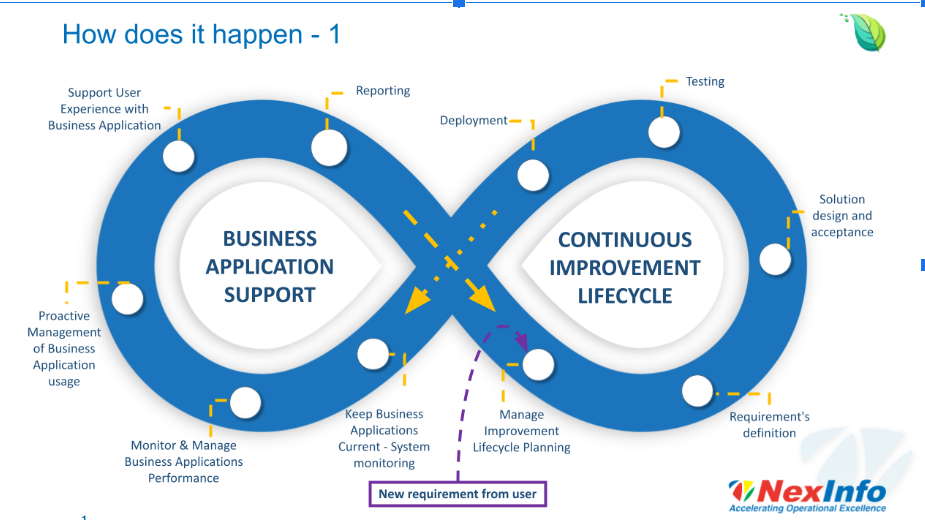 How does it happen - 1

Support User Experience with Business Application

Reporting

Deployment

Testing

Solution design and acceptance

BUSINESS APPLICATION SUPPORT

CONTINUOUS IMPROVEMENT LIFECYCLE

Proactive Management of Business Application usage

Monitor & Manage Business Applications Performance

Keep Business Applications Current - System monitoring

Manage Improvement Lifecycle Planning

Requirement's definition

New requirement from user

NexInfo
Accelerating Operational Excellence

1